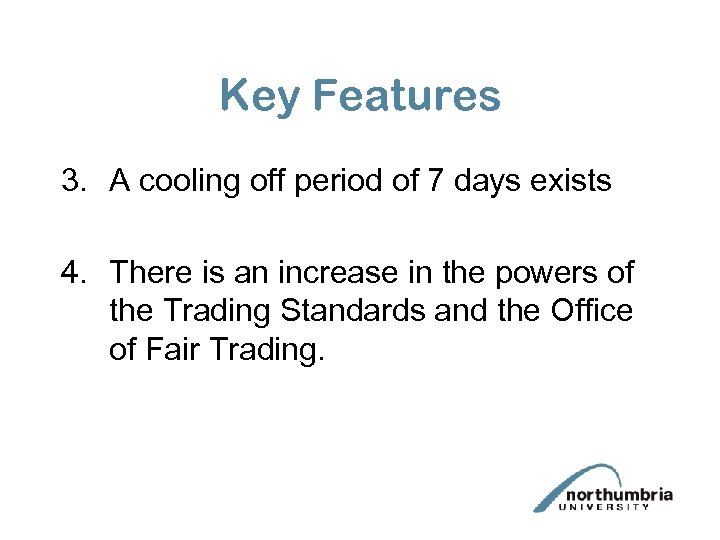 Key Features

3. A cooling off period of 7 days exists

4. There is an increase in the powers of the Trading Standards and the Office of Fair Trading.

northumbria
UNIVERSITY